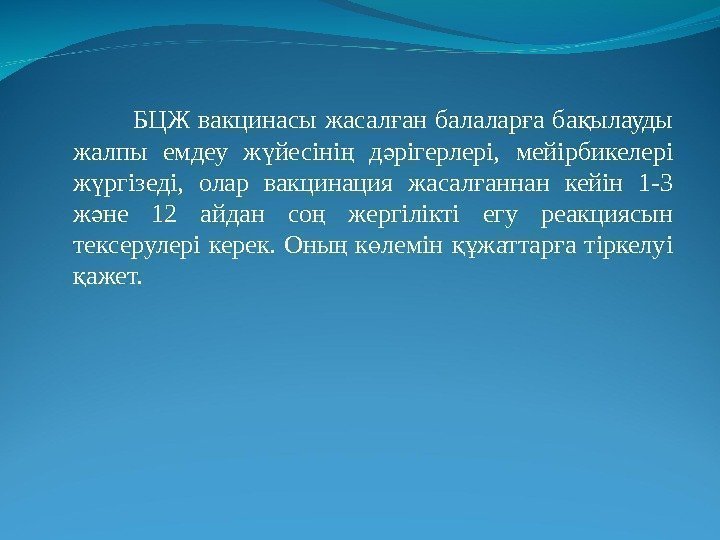 БЦЖ вакцинасы жасалған балаларға бақылауды жалпы емдеу жүйесінің дәрігерлері, мейірбикелері жүргізеді, олар вакцинация жасалғаннан кейін 1-3 және 12 айдан соң жергілікті егу реакциясын тексерулері керек. Оның көлемін құжаттарға тіркелуі қажет.